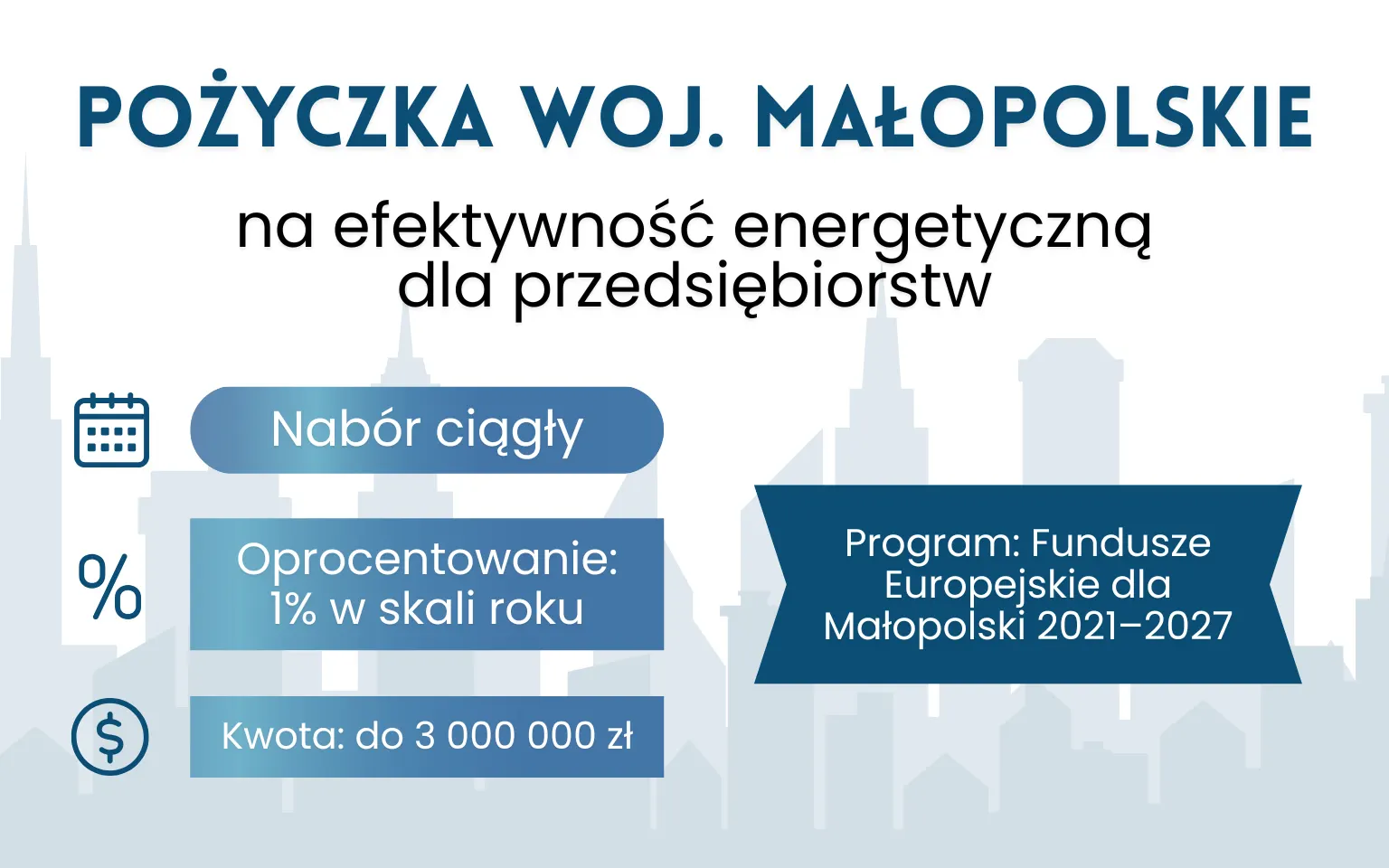 POŻYCZKA WOJ. MAŁOPOLSKIE

na efektywność energetyczną dla przedsiębiorstw

Nabór ciągły

%

Oprocentowanie: 1% w skali roku

$

Kwota: do 3 000 000 zł

Program: Fundusze Europejskie dla Małopolski 2021–2027